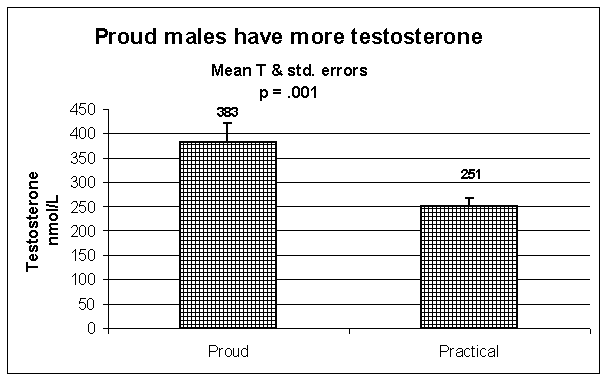 Proud males have more testosterone

Mean T & std. errors
p = .001

Testosterone nmol/L

450
400
350
300
250
200
150
100
50
0

383

251

Proud

Practical